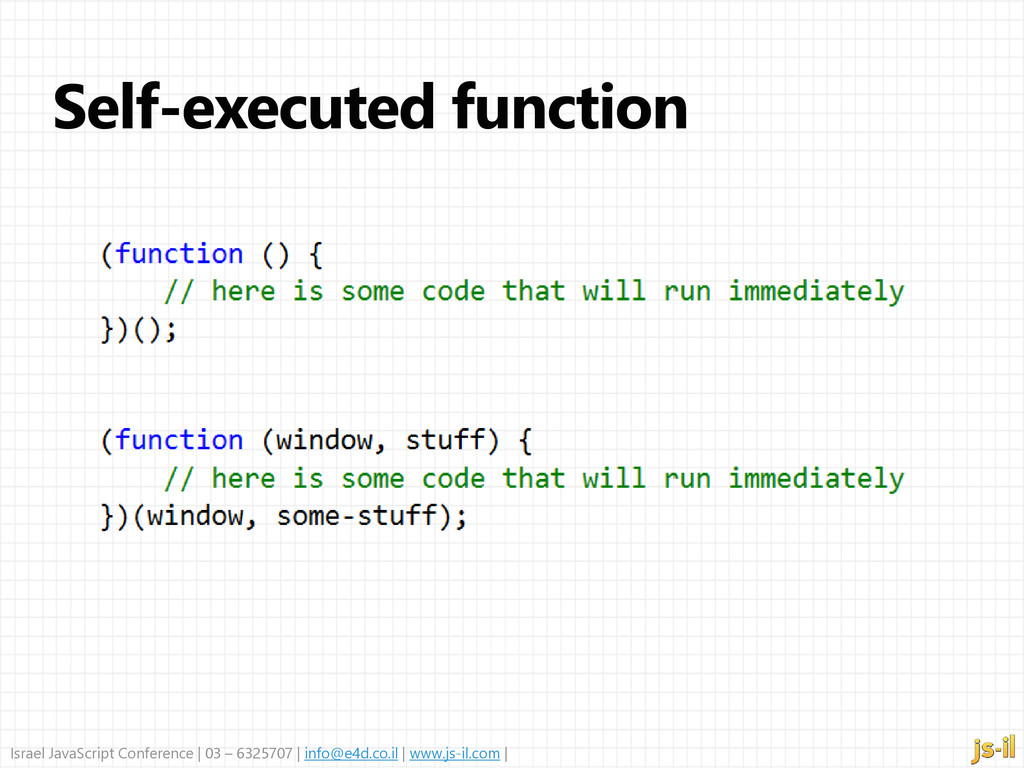 Self-executed function

(function () {
    // here is some code that will run immediately
})();

(function (window, stuff) {
    // here is some code that will run immediately
})(window, some-stuff);

Israel JavaScript Conference | 03 – 6325707 | info@e4d.co.il | www.js-il.com |

js-il